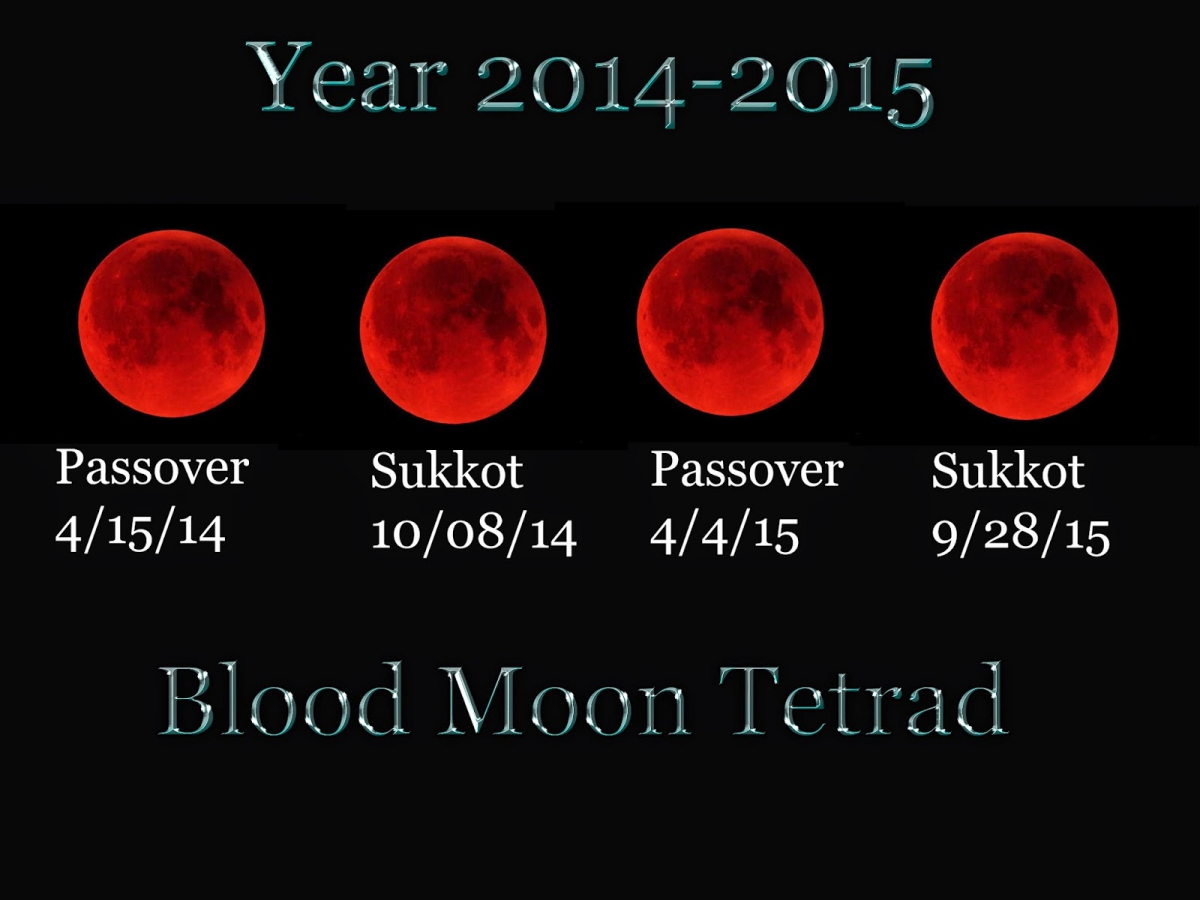 Year 2014-2015

Passover
4/15/14

Sukkot
10/08/14

Passover
4/4/15

Sukkot
9/28/15

Blood Moon Tetrad